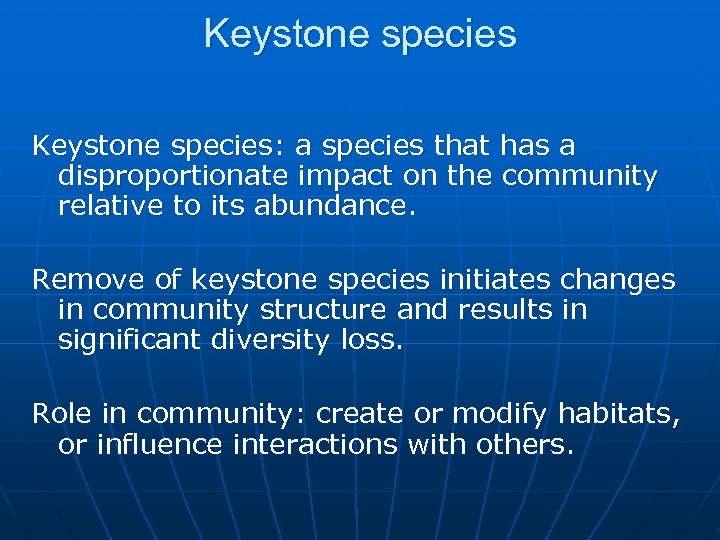 Keystone species

Keystone species: a species that has a disproportionate impact on the community relative to its abundance.

Remove of keystone species initiates changes in community structure and results in significant diversity loss.

Role in community: create or modify habitats, or influence interactions with others.